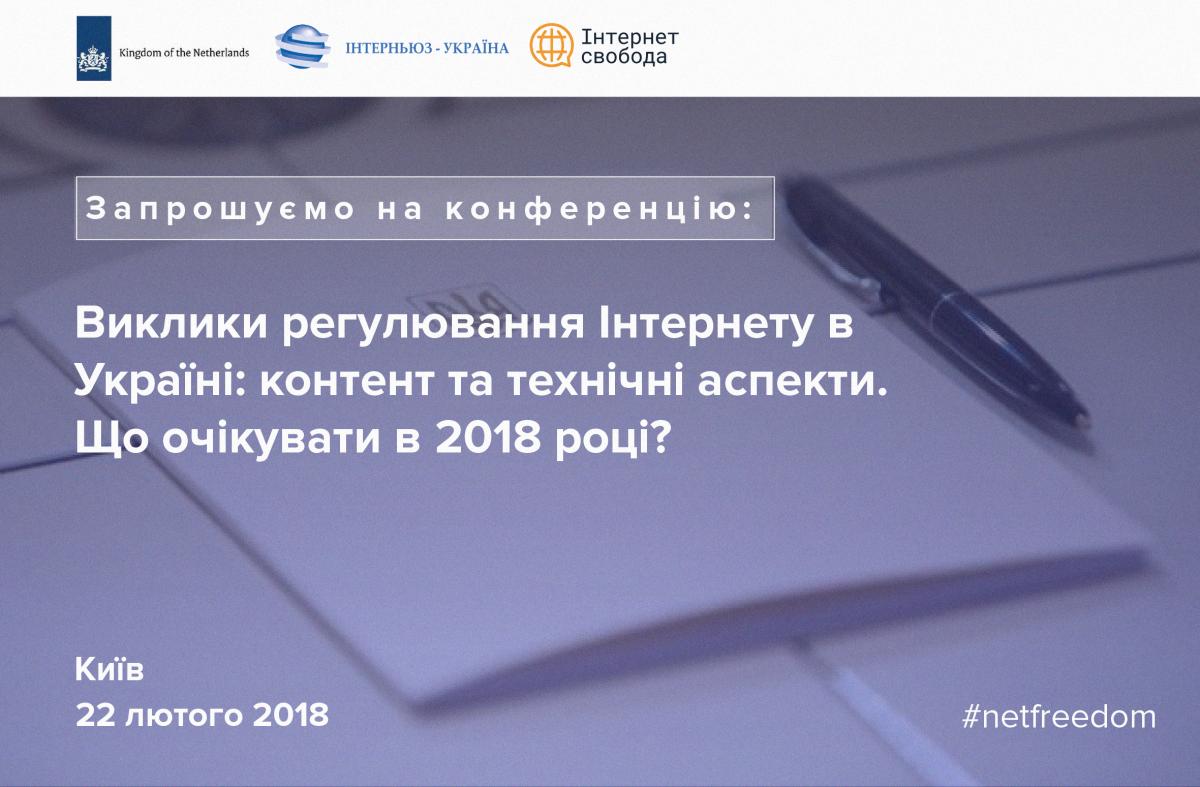 Kingdom of the Netherlands

ІНТЕРНЬЮЗ - УКРАЇНА

Інтернет свобода

Запрошуємо на конференцію:

Виклики регулювання Інтернету в Україні: контент та технічні аспекти. Що очікувати в 2018 році?

Київ
22 лютого 2018

#netfreedom